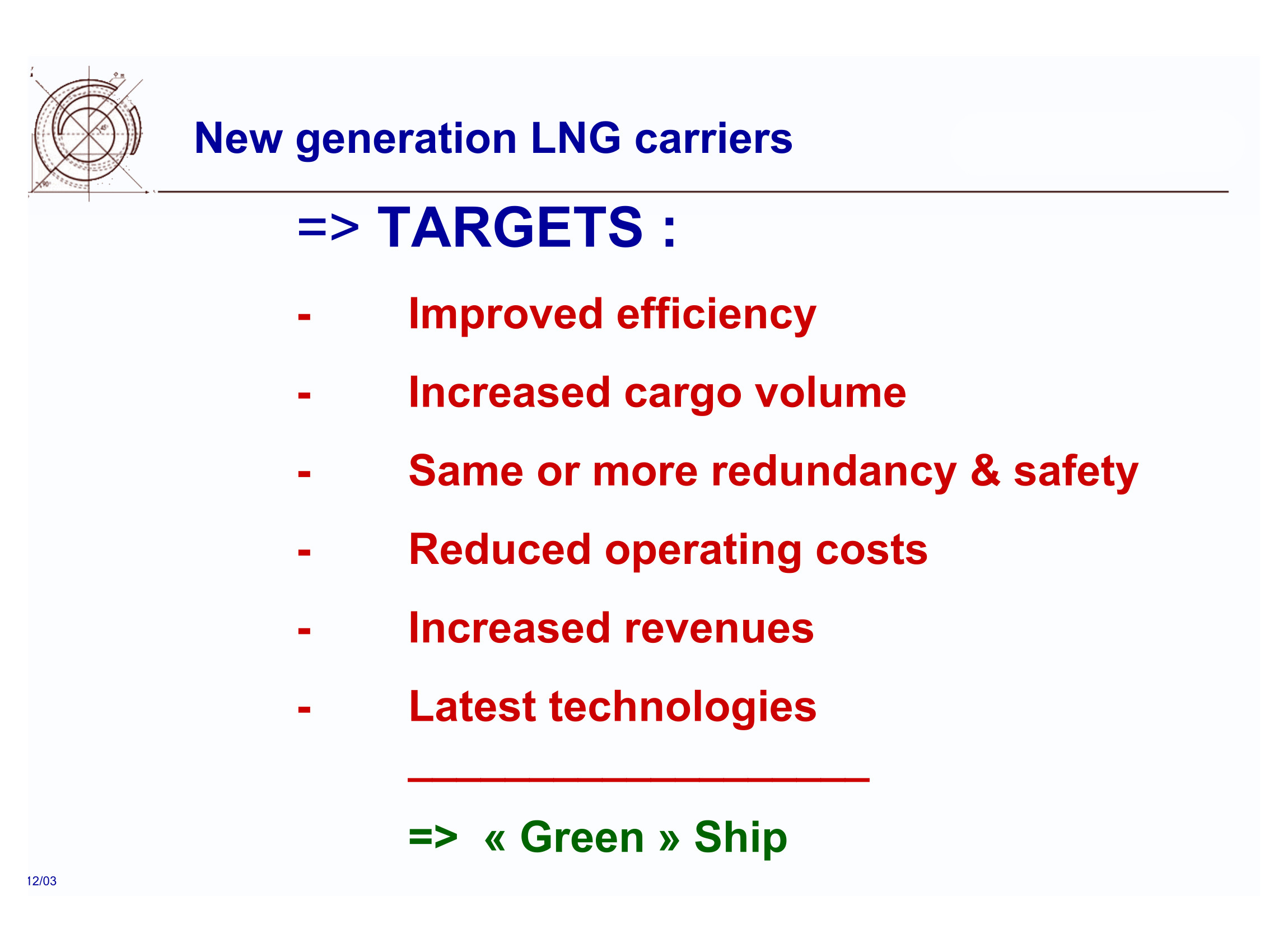 New generation LNG carriers

=> TARGETS :

- Improved efficiency

- Increased cargo volume

- Same or more redundancy & safety

- Reduced operating costs

- Increased revenues

- Latest technologies

=> « Green » Ship

12/03